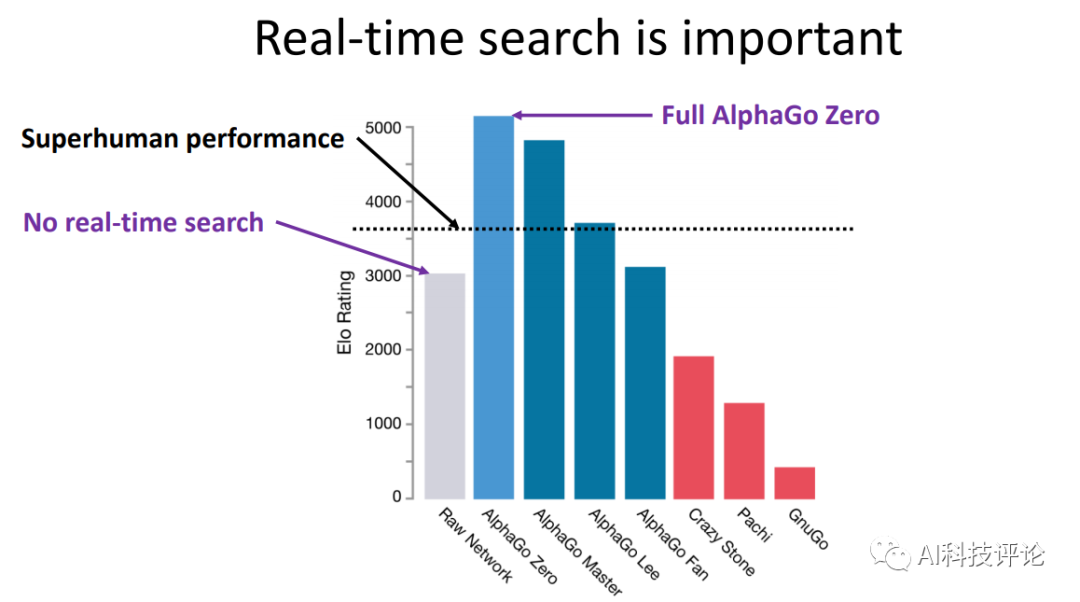 Real-time search is important

Superhuman performance

Full AlphaGo Zero

No real-time search

Elo Rating

5000
4000
3000
2000
1000
0

Raw Network
AlphaGo Zero
AlphaGo Master
AlphaGo Lee
AlphaGo Fan
Crazy Stone
Pachi
GnuGo

AI科技评论